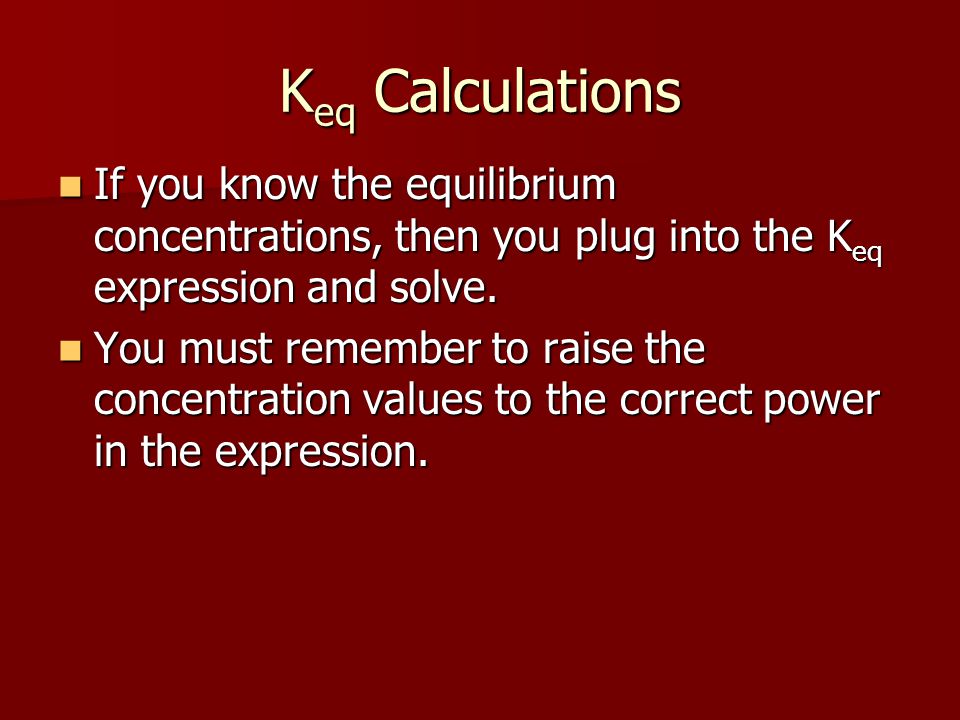 $K_{eq}$ Calculations

- If you know the equilibrium concentrations, then you plug into the $K_{eq}$ expression and solve.
- You must remember to raise the concentration values to the correct power in the expression.